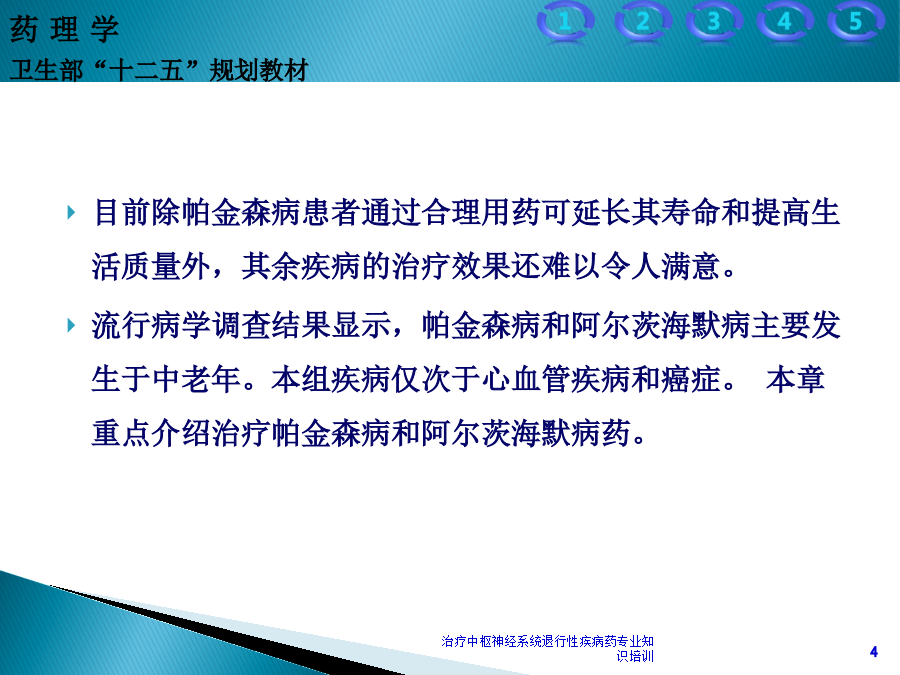 药 理 学

卫生部“十二五”规划教材

1 2 3 4 5

目前除帕金森病患者通过合理用药可延长其寿命和提高生活质量外，其余疾病的治疗效果还难以令人满意。

流行病学调查结果显示，帕金森病和阿尔茨海默病主要发生于中老年。本组疾病仅次于心血管疾病和癌症。 本章重点介绍治疗帕金森病和阿尔茨海默病药。

治疗中枢神经系统退行性疾病药专业知识培训

4